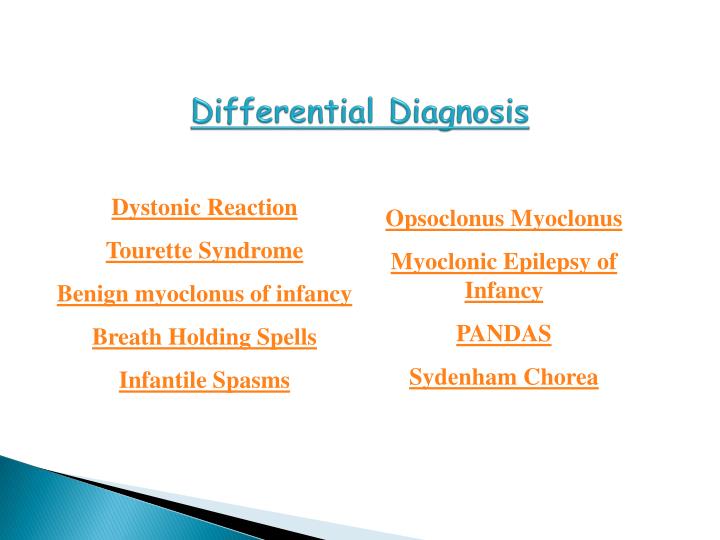 Differential Diagnosis

Dystonic Reaction

Tourette Syndrome

Benign myoclonus of infancy

Breath Holding Spells

Infantile Spasms

Opsoclonus Myoclonus

Myoclonic Epilepsy of Infancy

PANDAS

Sydenham Chorea